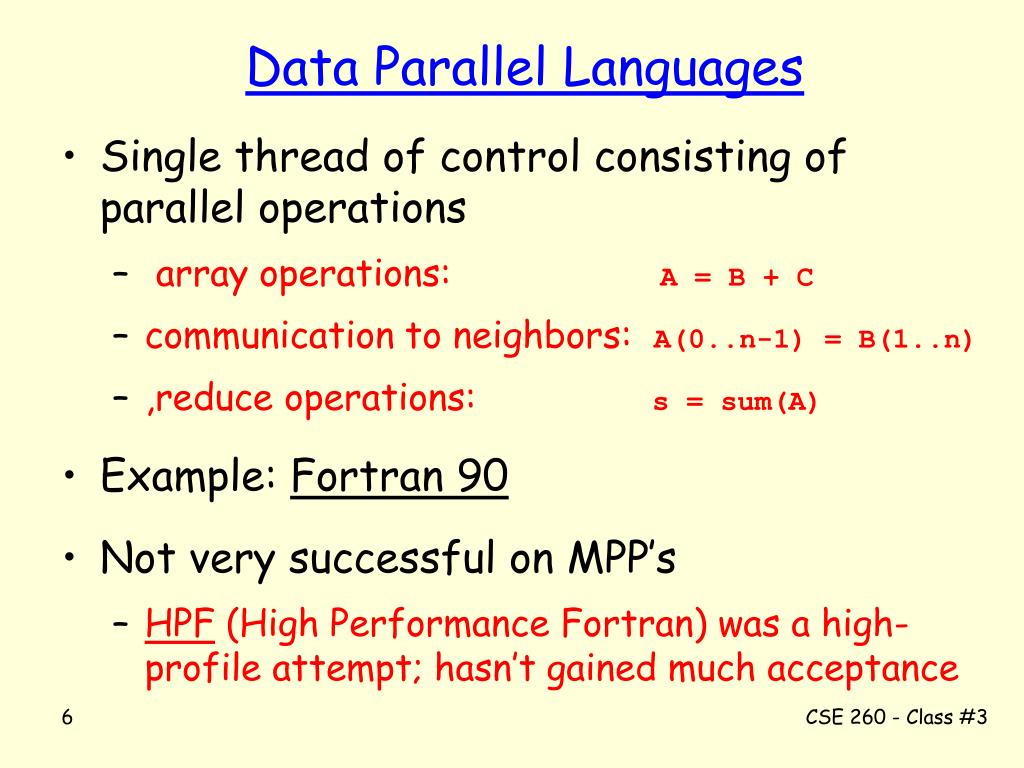 Data Parallel Languages

• Single thread of control consisting of parallel operations

– array operations: A = B + C

– communication to neighbors: A(0..n-1) = B(1..n)

– ,reduce operations: s = sum(A)

• Example: Fortran 90

• Not very successful on MPP's

– HPF (High Performance Fortran) was a high-profile attempt; hasn't gained much acceptance

6

CSE 260 - Class #3